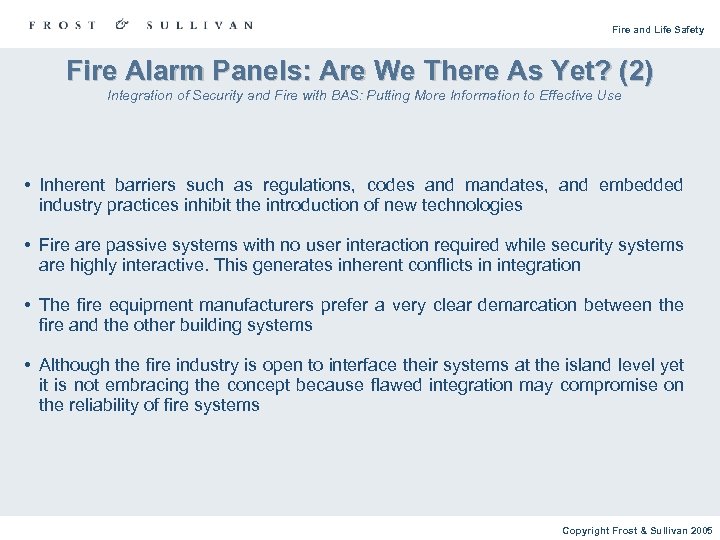 FROST & SULLIVAN

Fire and Life Safety

Fire Alarm Panels: Are We There As Yet? (2)

Integration of Security and Fire with BAS: Putting More Information to Effective Use

• Inherent barriers such as regulations, codes and mandates, and embedded industry practices inhibit the introduction of new technologies

• Fire are passive systems with no user interaction required while security systems are highly interactive. This generates inherent conflicts in integration

• The fire equipment manufacturers prefer a very clear demarcation between the fire and the other building systems

• Although the fire industry is open to interface their systems at the island level yet it is not embracing the concept because flawed integration may compromise on the reliability of fire systems

Copyright Frost & Sullivan 2005